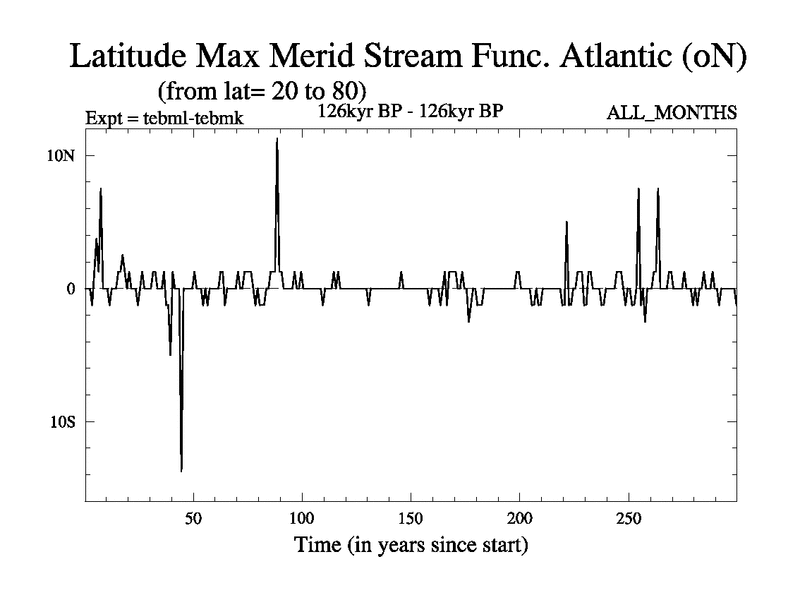 Latitude Max Merid Stream Func. Atlantic (oN)
(from lat= 20 to 80)
Expt = tebml-tebmk
126kyr BP - 126kyr BP
ALL_MONTHS

10N
0
10S

50
100
150
200
250

Time (in years since start)